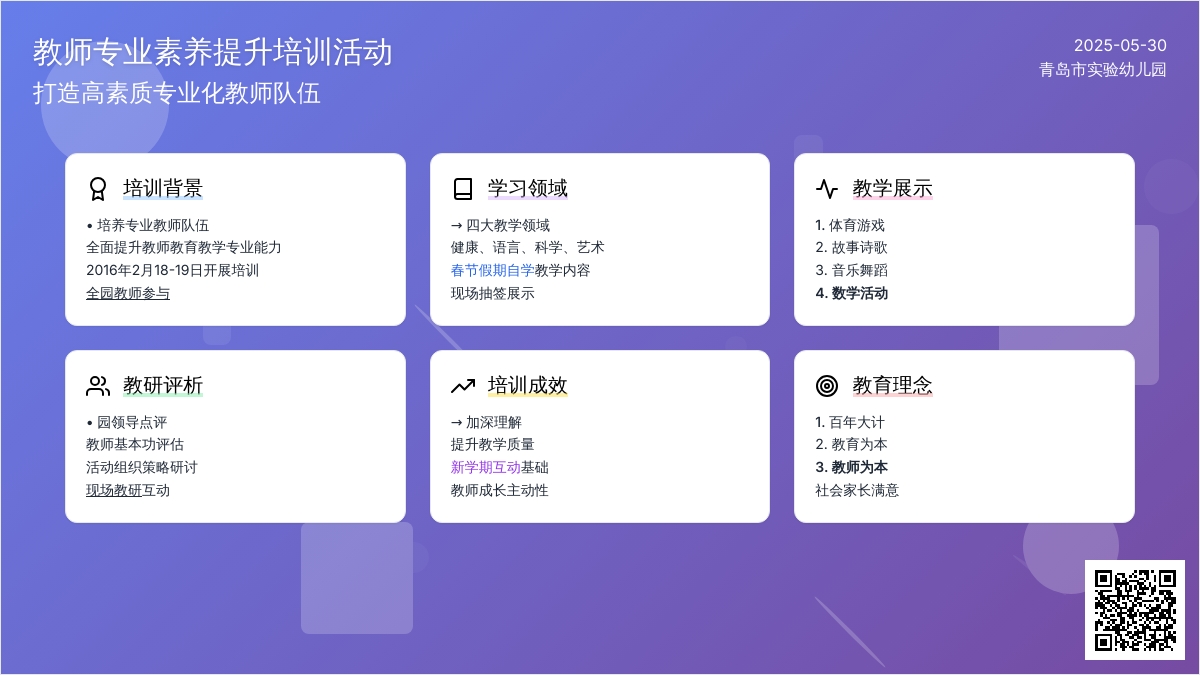 教师专业素养提升培训活动
打造高素质专业化教师队伍

2025-05-30
青岛市实验幼儿园

培训背景
• 培养专业教师队伍
全面提升教师教育教学专业能力
2016年2月18-19日开展培训
全园教师参与

学习领域
→ 四大教学领域
健康、语言、科学、艺术
春节假期自学教学内容
现场抽签展示

教学展示
1. 体育游戏
2. 故事诗歌
3. 音乐舞蹈
4. 数学活动

教研评析
• 园领导点评
教师基本功评估
活动组织策略研讨
现场教研互动

培训成效
→ 加深理解
提升教学质量
新学期互动基础
教师成长主动性

教育理念
1. 百年大计
2. 教育为本
3. 教师为本
社会家长满意